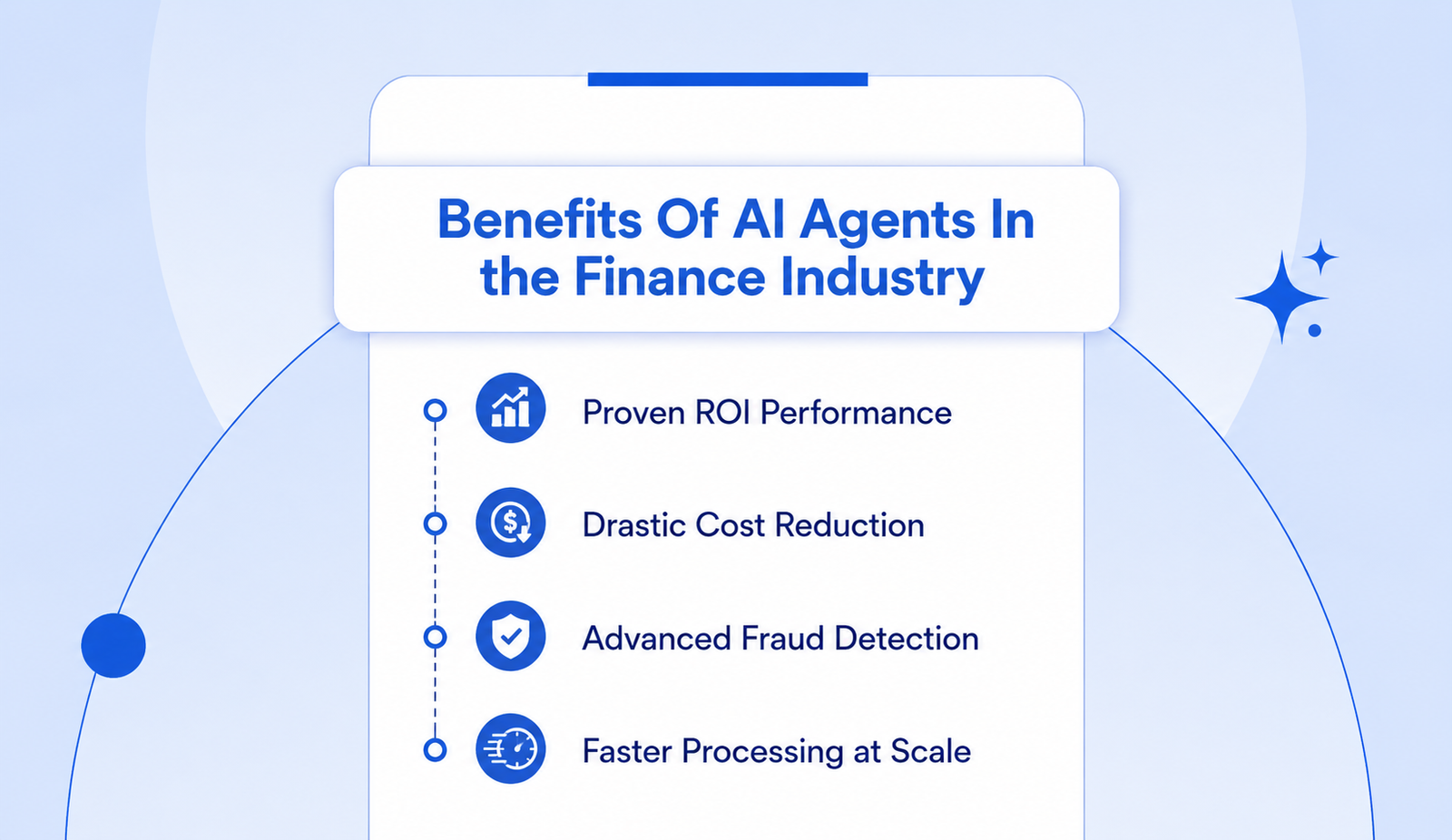 Benefits Of AI Agents In the Finance Industry

Proven ROI Performance

Drastic Cost Reduction

Advanced Fraud Detection

Faster Processing at Scale